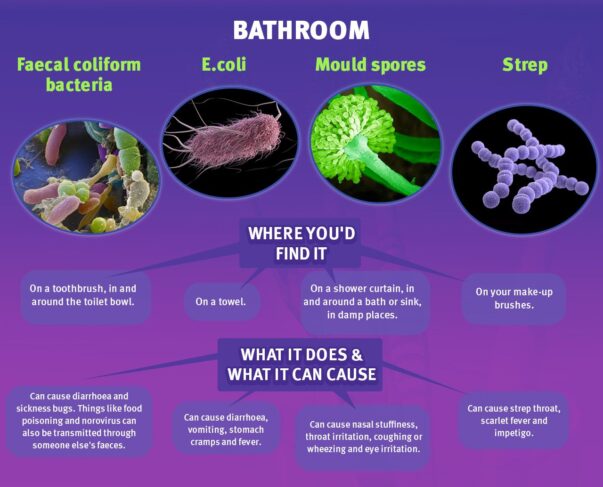 BATHROOM

Faecal coliform bacteria

E.coli

Mould spores

Strep

WHERE YOU'D FIND IT

On a toothbrush, in and around the toilet bowl.

On a towel.

On a shower curtain, in and around a bath or sink, in damp places.

On your make-up brushes.

WHAT IT DOES & WHAT IT CAN CAUSE

Can cause diarrhoea and sickness bugs. Things like food poisoning and norovirus can also be transmitted through someone else's faeces.

Can cause diarrhoea, vomiting, stomach cramps and fever.

Can cause nasal stuffiness, throat irritation, coughing or wheezing and eye irritation.

Can cause strep throat, scarlet fever and impetigo.